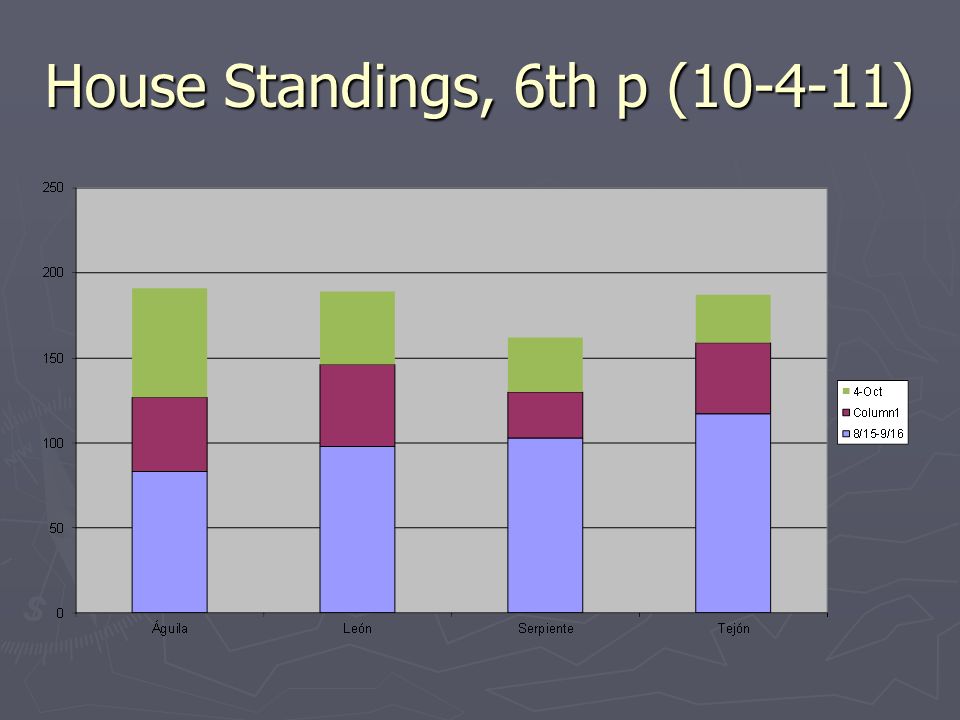 House Standings, 6th p (10-4-11)

250
200
150
100
50
0

Águila
León
Serpiente
Tejón

4-Oct
Column1
8/15-9/16